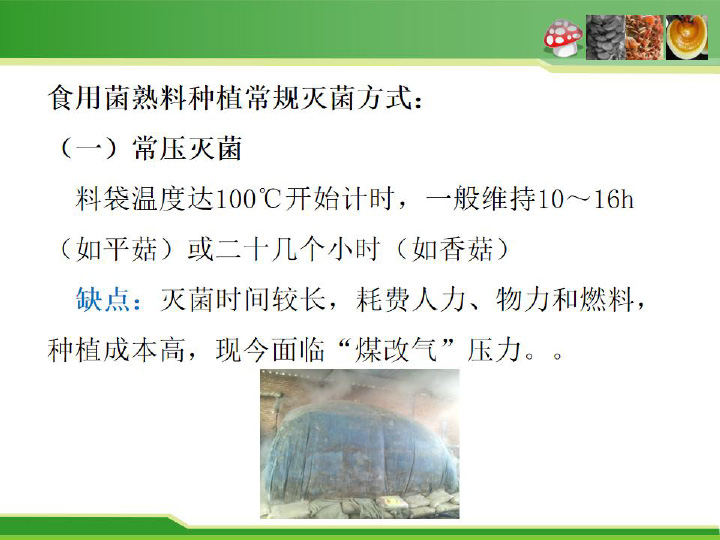 食用菌熟料种植常规灭菌方式：

（一）常压灭菌

料袋温度达100℃开始计时，一般维持10～16h（如平菇）或二十几个小时（如香菇）

缺点：灭菌时间较长，耗费人力、物力和燃料，种植成本高，现今面临“煤改气”压力。。